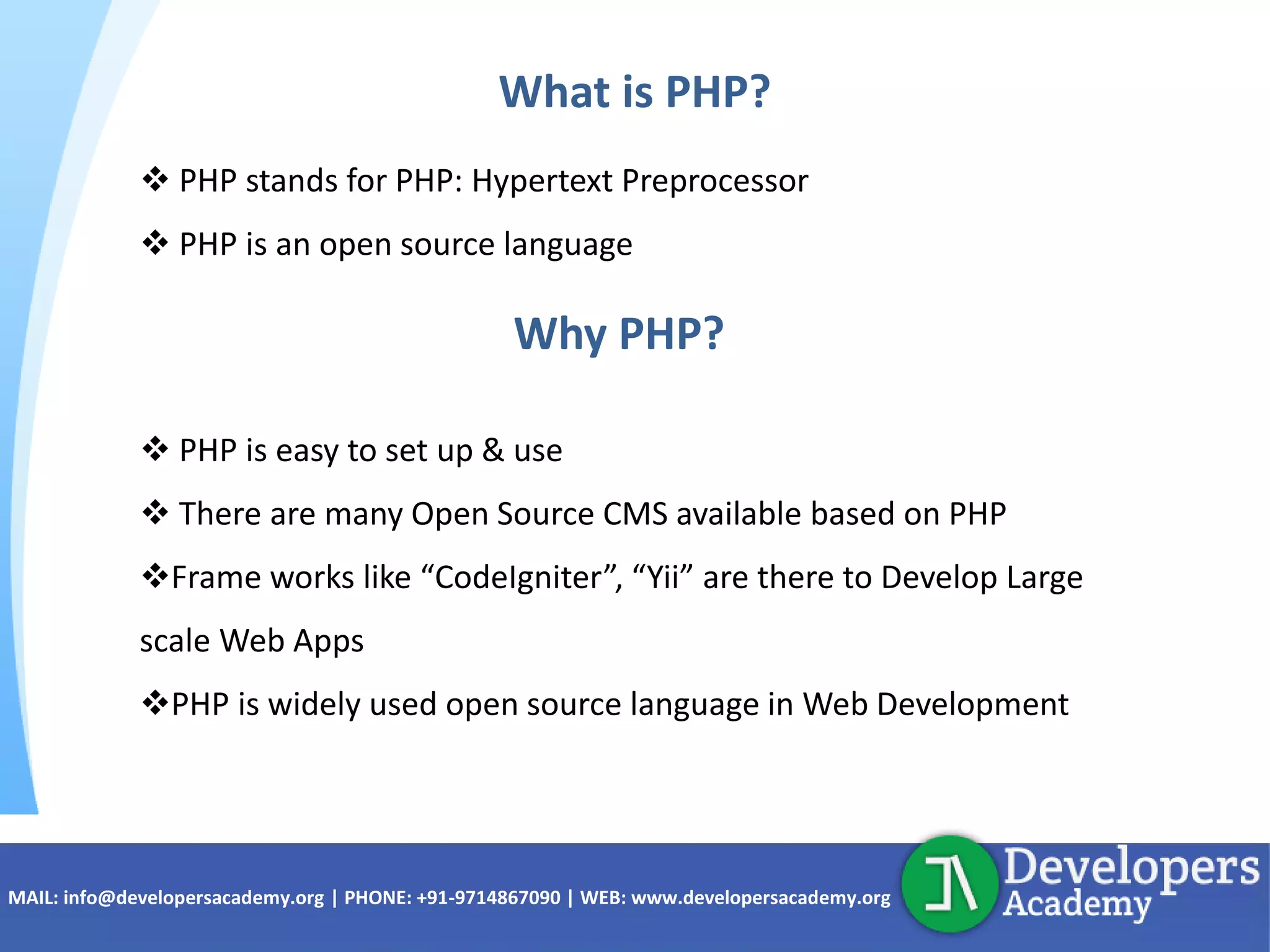 What is PHP?

❖ PHP stands for PHP: Hypertext Preprocessor

❖ PHP is an open source language

Why PHP?

❖ PHP is easy to set up & use

❖ There are many Open Source CMS available based on PHP

❖Frame works like “CodeIgniter”, “Yii” are there to Develop Large scale Web Apps

❖PHP is widely used open source language in Web Development

MAIL: info@developersacademy.org | PHONE: +91-9714867090 | WEB: www.developersacademy.org

Developers Academy